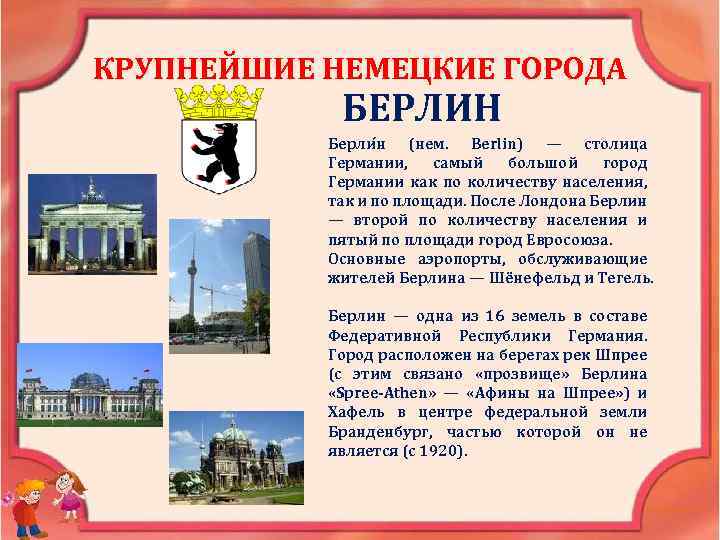 КРУПНЕЙШИЕ НЕМЕЦКИЕ ГОРОДА

БЕРЛИН

Берли́н (нем. Berlin) — столица Германии, самый большой город Германии как по количеству населения, так и по площади. После Лондона Берлин — второй по количеству населения и пятый по площади город Евросоюза. Основные аэропорты, обслуживающие жителей Берлина — Шёнефельд и Тегель.

Берлин — одна из 16 земель в составе Федеративной Республики Германия. Город расположен на берегах рек Шпрее (с этим связано «прозвище» Берлина «Spree-Athen» — «Афины на Шпрее») и Хафель в центре федеральной земли Бранденбург, частью которой он не является (с 1920).